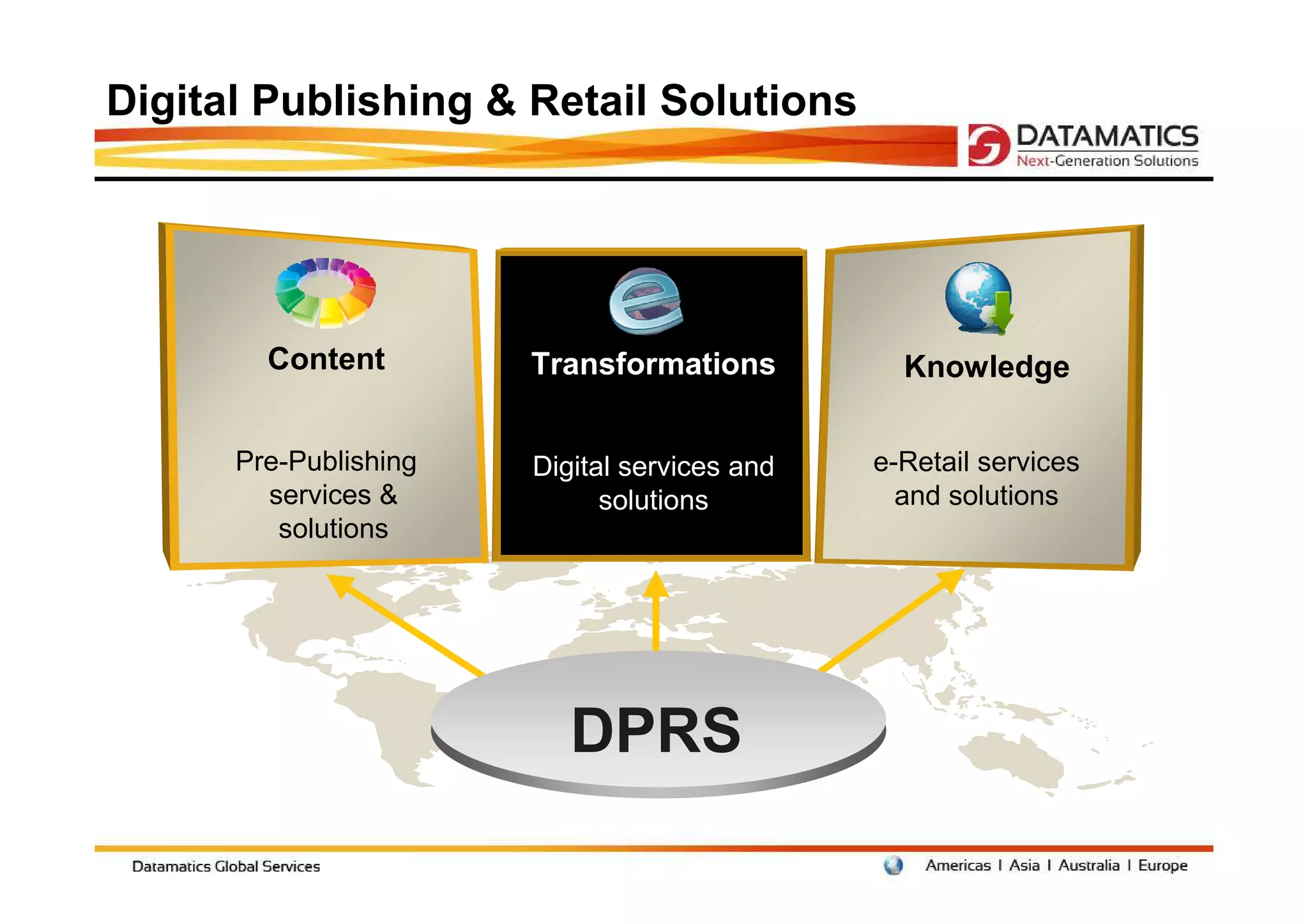 Digital Publishing & Retail Solutions

DATAMATICS
Next-Generation Solutions

Content

Pre-Publishing services & solutions

Transformations

Digital services and solutions

Knowledge

e-Retail services and solutions

DPRS

Datamatics Global Services

Americas I Asia I Australia I Europe